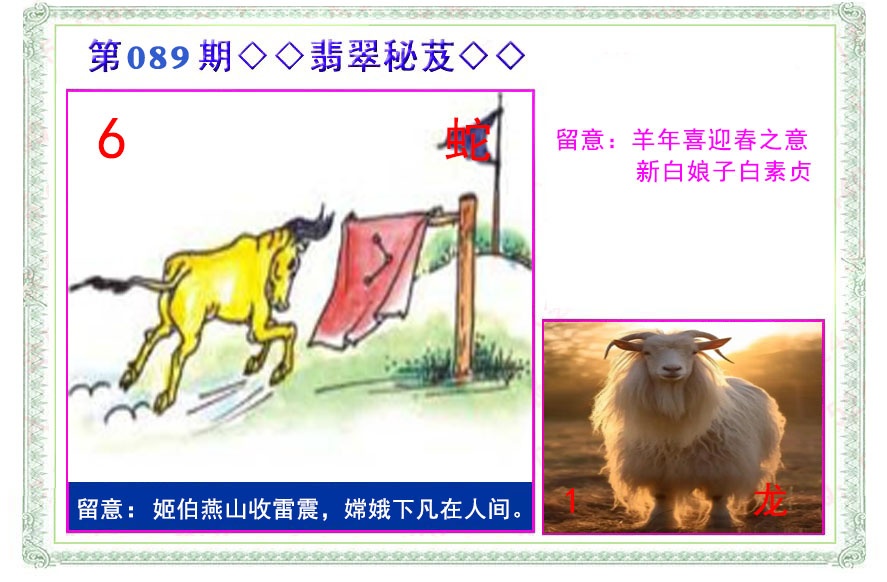 第089期◇◇翡翠秘芨◇◇

6

蛇

留意：羊年喜迎春之意
新白娘子白素贞

留意：姬伯燕山收雷震，嫦娥下凡在人间。

1

龙